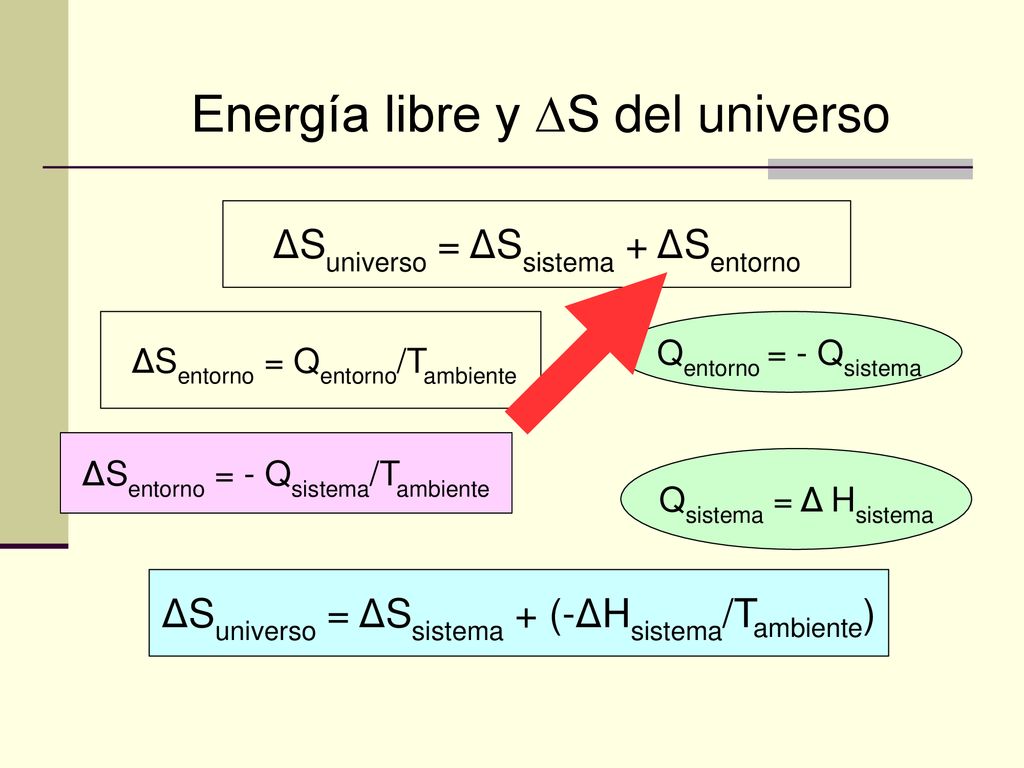 Energía libre y $\Delta S$ del universo

$\Delta S_{universo} = \Delta S_{sistema} + \Delta S_{entorno}$

$\Delta S_{entorno} = Q_{entorno}/T_{ambiente}$

$Q_{entorno} = - Q_{sistema}$

$\Delta S_{entorno} = - Q_{sistema}/T_{ambiente}$

$Q_{sistema} = \Delta H_{sistema}$

$\Delta S_{universo} = \Delta S_{sistema} + (-\Delta H_{sistema}/T_{ambiente})$